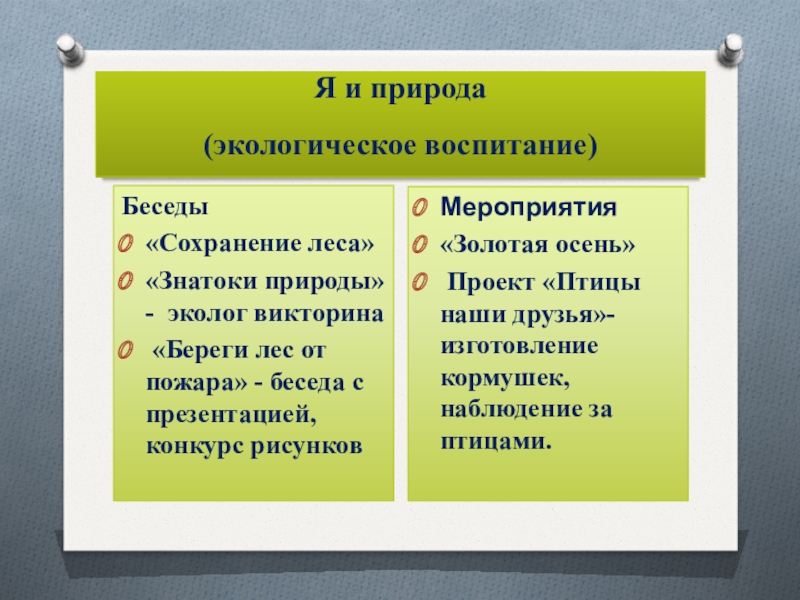 Я и природа

(экологическое воспитание)

Беседы

«Сохранение леса»

«Знатоки природы» - эколог викторина

«Береги лес от пожара» - беседа с презентацией, конкурс рисунков

Мероприятия

«Золотая осень»

Проект «Птицы наши друзья»- изготовление кормушек, наблюдение за птицами.